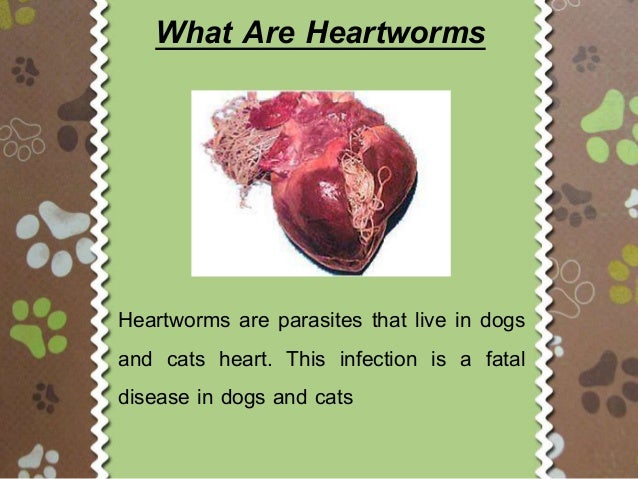 What Are Heartworms

Heartworms are parasites that live in dogs and cats heart. This infection is a fatal disease in dogs and cats